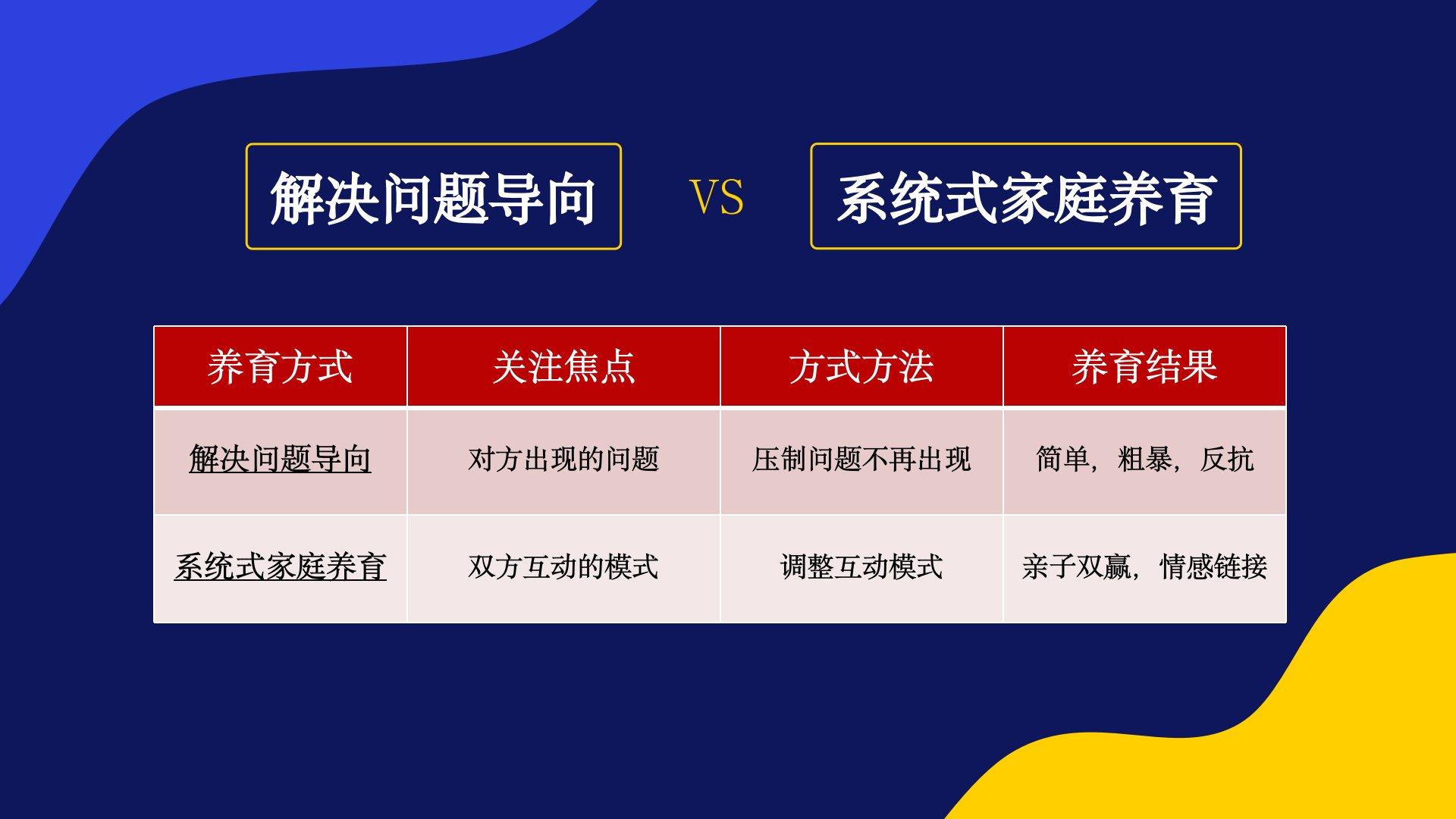 解决问题导向

VS

系统式家庭养育

| 养育方式 | 关注焦点 | 方式方法 | 养育结果 |
|---|---|---|---|
| 解决问题导向 | 对方出现的问题 | 压制问题不再出现 | 简单，粗暴，反抗 |
| 系统式家庭养育 | 双方互动的模式 | 调整互动模式 | 亲子双赢，情感链接 |